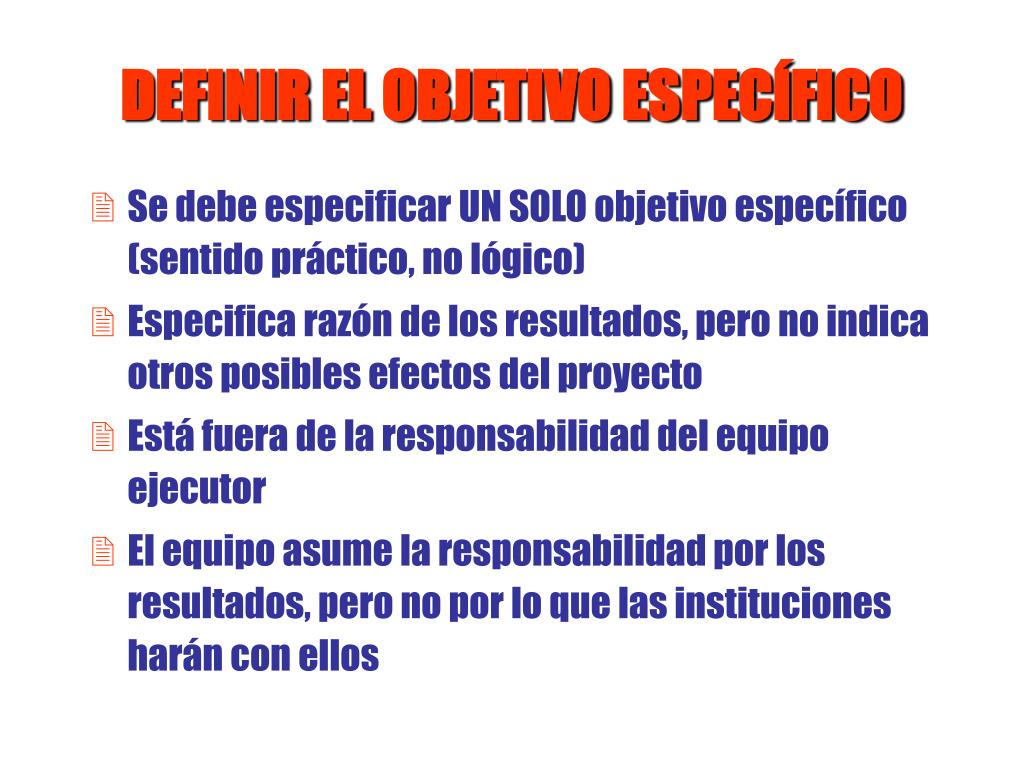 DEFINIR EL OBJETIVO ESPECÍFICO

Se debe especificar UN SOLO objetivo específico (sentido práctico, no lógico)

Especifica razón de los resultados, pero no indica otros posibles efectos del proyecto

Está fuera de la responsabilidad del equipo ejecutor

El equipo asume la responsabilidad por los resultados, pero no por lo que las instituciones harán con ellos